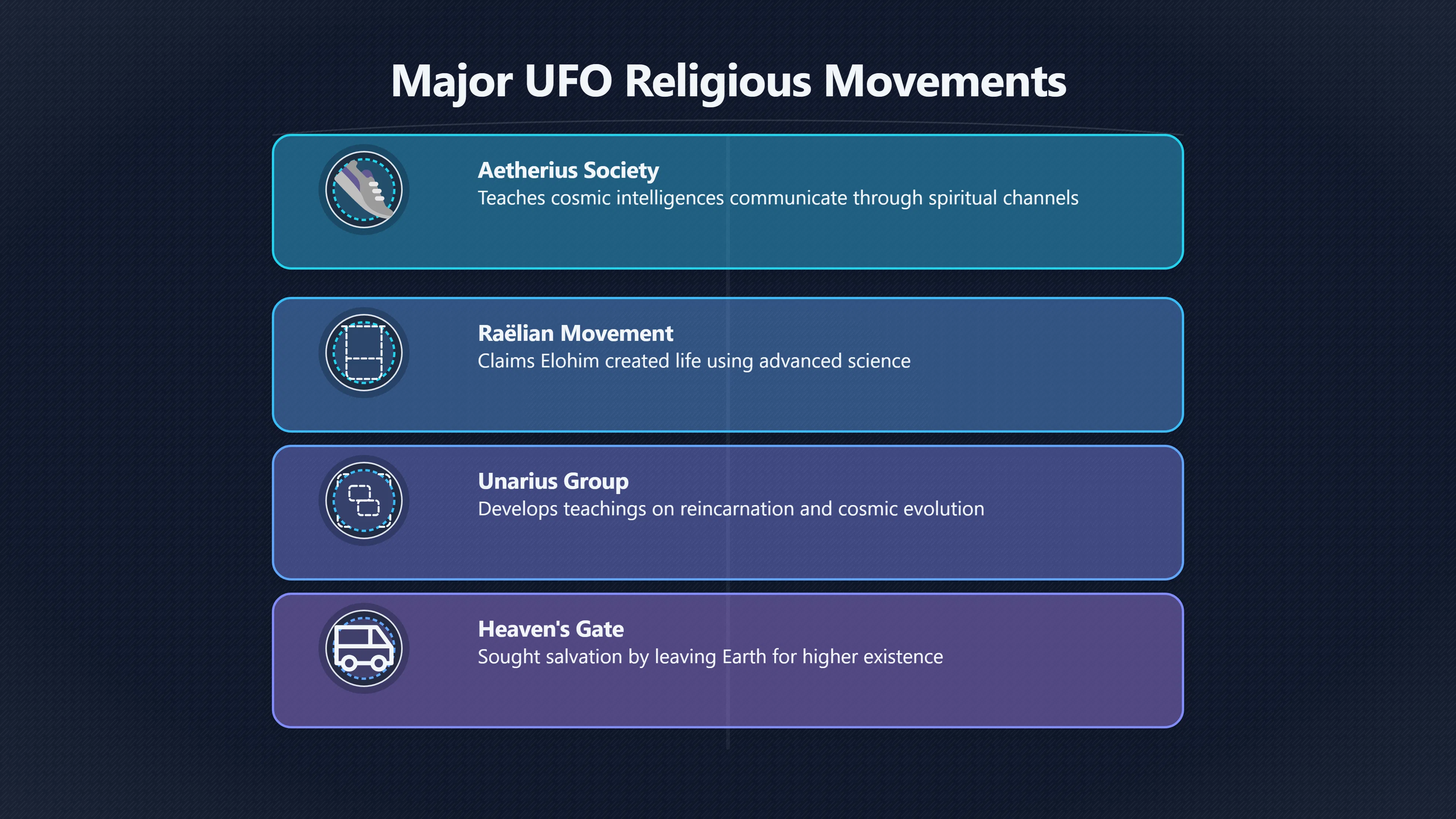 Major UFO Religious Movements

Aetherius Society
Teaches cosmic intelligences communicate through spiritual channels

Raëlian Movement
Claims Elohim created life using advanced science

Unarius Group
Develops teachings on reincarnation and cosmic evolution

Heaven's Gate
Sought salvation by leaving Earth for higher existence